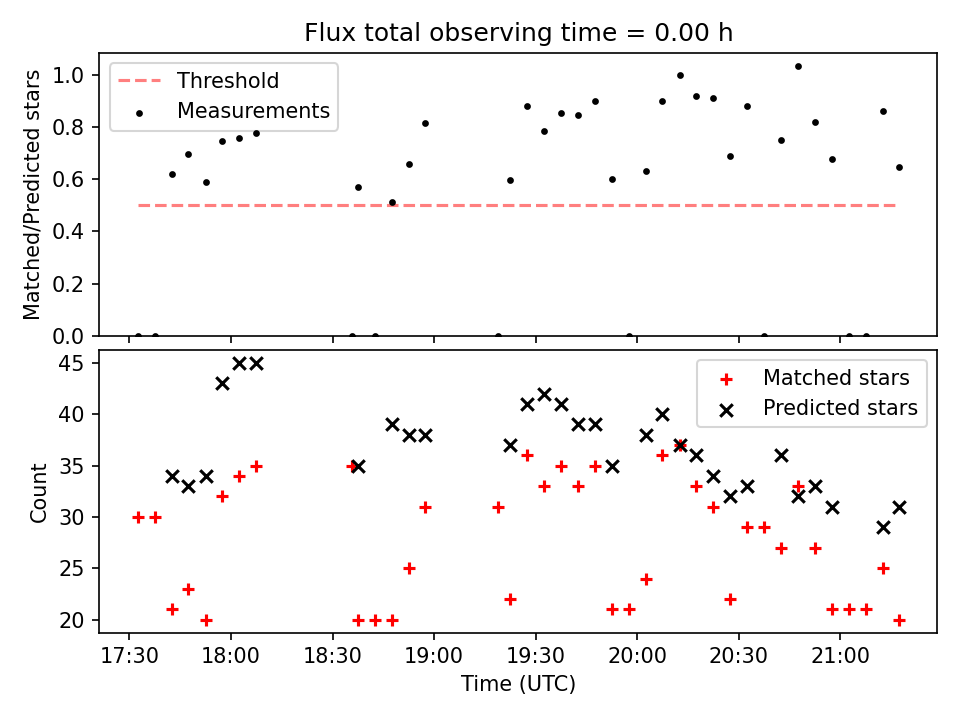 Flux total observing time = 0.00 h

Threshold
Measurements

Matched/Predicted stars

1.0
0.8
0.6
0.4
0.2
0.0

Matched stars
Predicted stars

Count

45
40
35
30
25
20

17:30
18:00
18:30
19:00
19:30
20:00
20:30
21:00

Time (UTC)